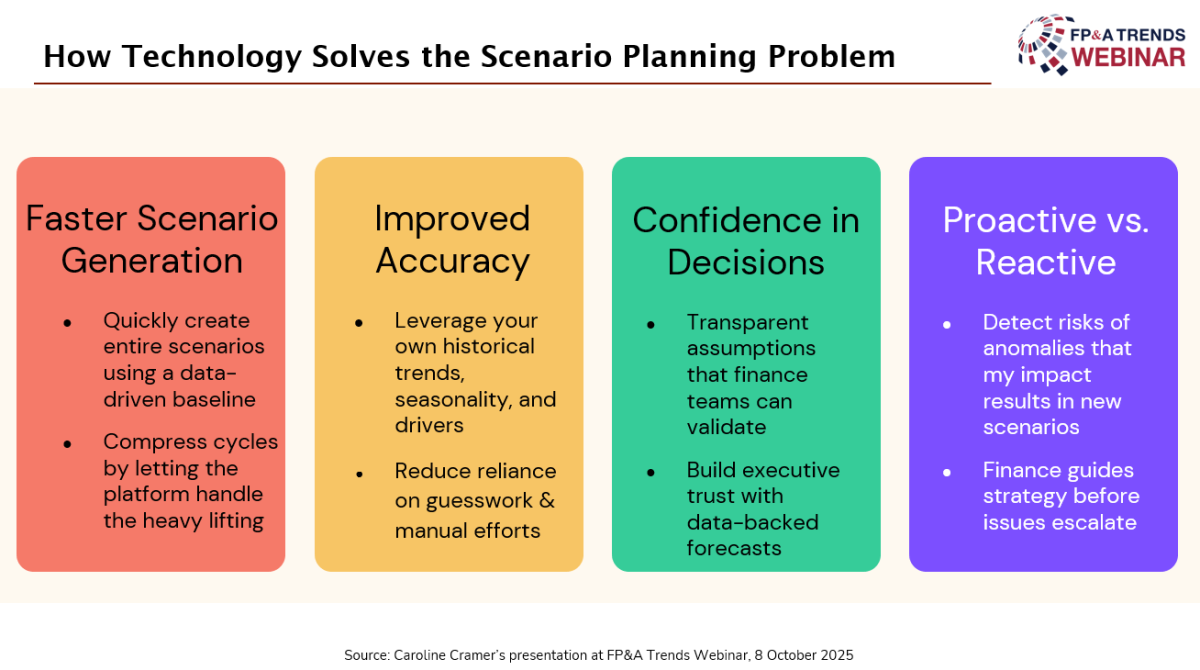 How Technology Solves the Scenario Planning Problem

FP&A TRENDS WEBINAR

Faster Scenario Generation

- Quickly create entire scenarios using a data-driven baseline
- Compress cycles by letting the platform handle the heavy lifting

Improved Accuracy

- Leverage your own historical trends, seasonality, and drivers
- Reduce reliance on guesswork & manual efforts

Confidence in Decisions

- Transparent assumptions that finance teams can validate
- Build executive trust with data-backed forecasts

Proactive vs. Reactive

- Detect risks of anomalies that my impact results in new scenarios
- Finance guides strategy before issues escalate

Source: Caroline Cramer's presentation at FP&A Trends Webinar, 8 October 2025